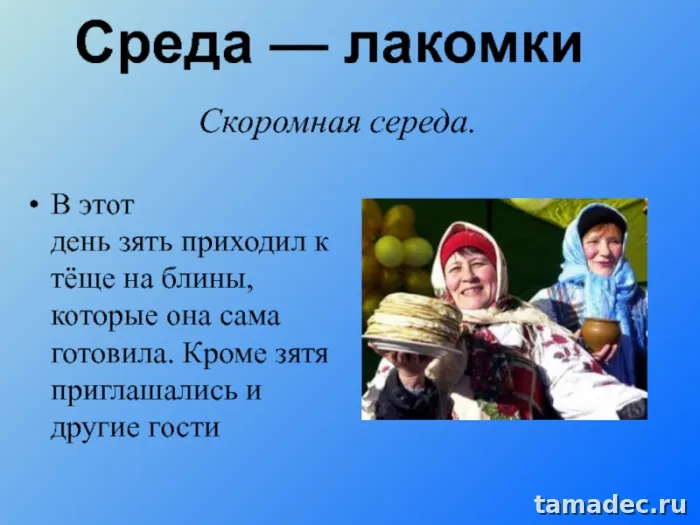 Среда — лакомки

Скоромная середа.

• В этот день зять приходил к тёще на блины, которые она сама готовила. Кроме зятя приглашались и другие гости

tamadec.ru